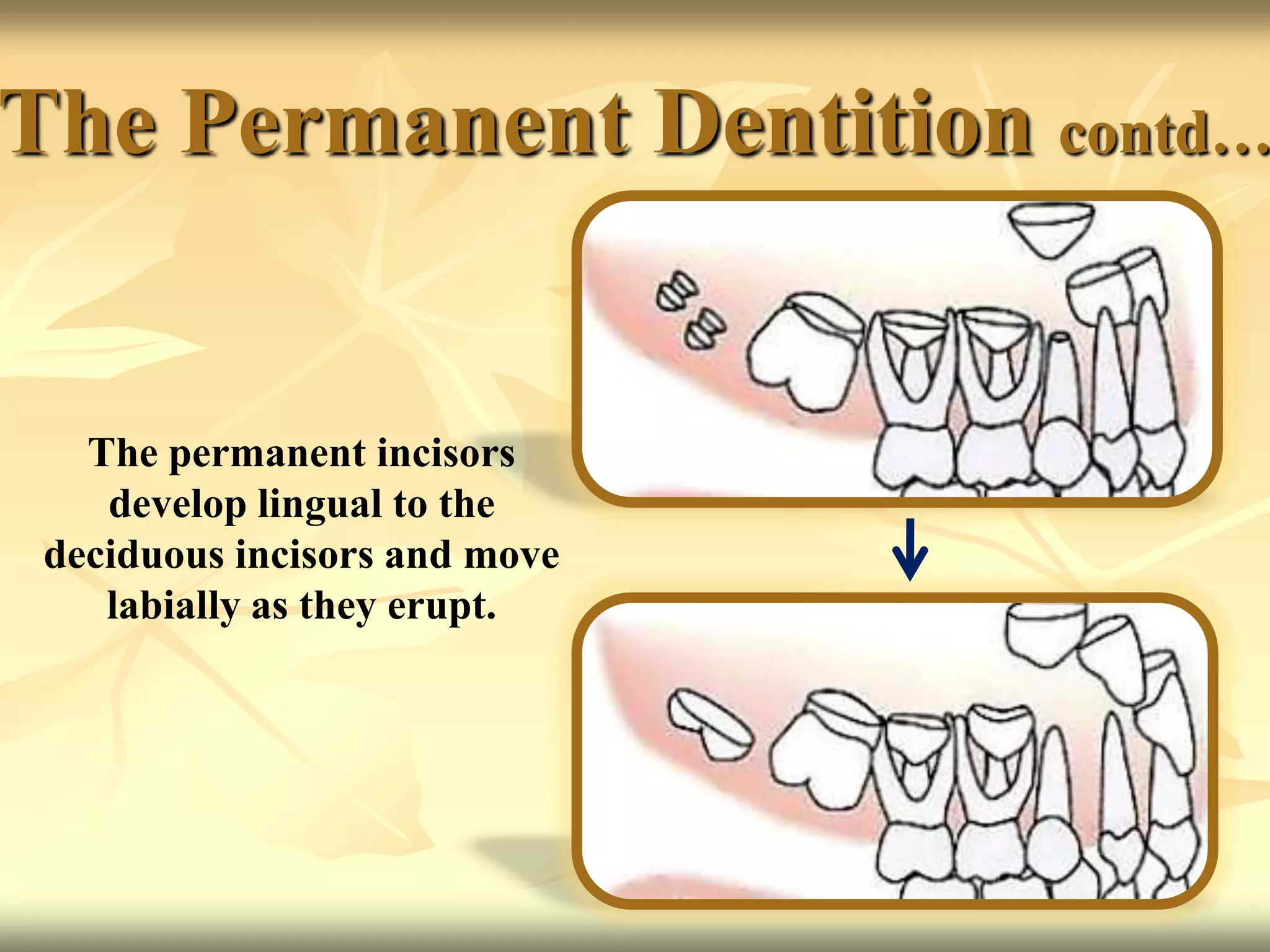 The Permanent Dentition contd...

The permanent incisors develop lingual to the deciduous incisors and move labially as they erupt.